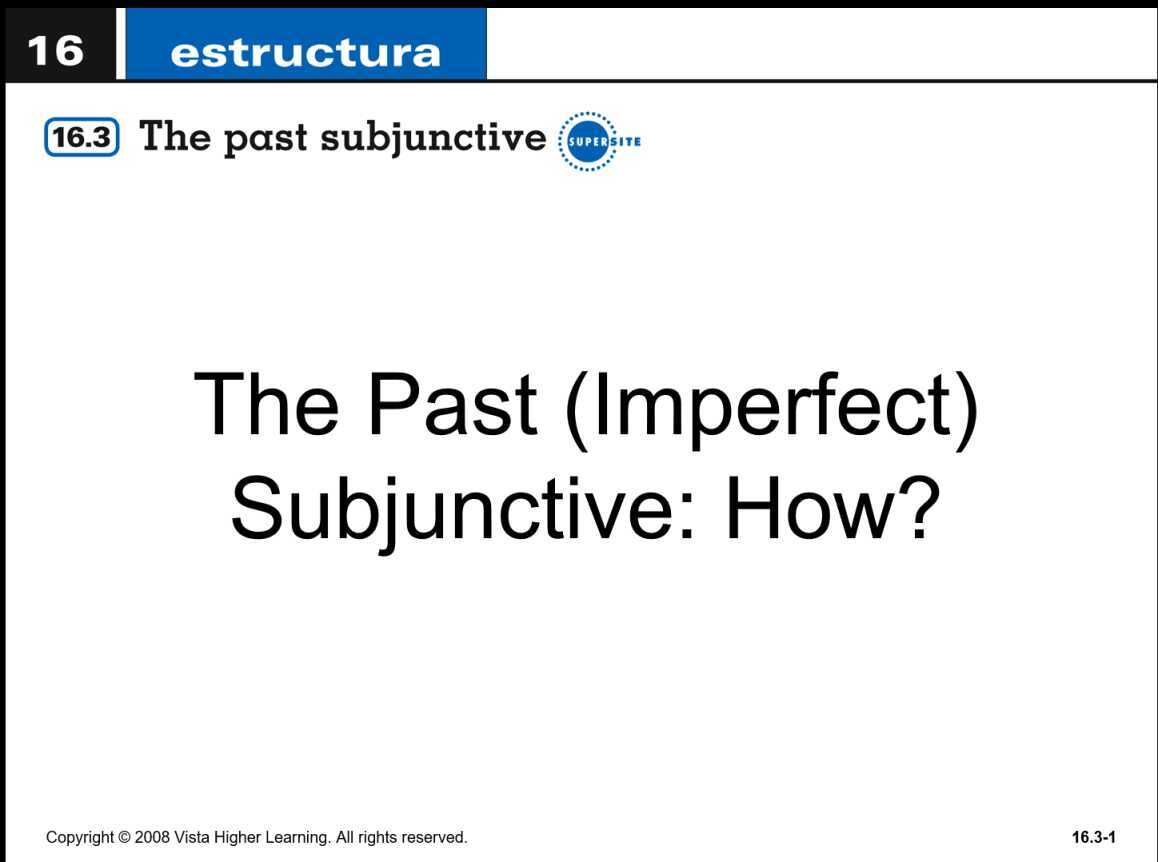 16 estructura

16.3 The past subjunctive SUPERSITE

The Past (Imperfect) Subjunctive: How?

Copyright © 2008 Vista Higher Learning. All rights reserved.

16.3-1